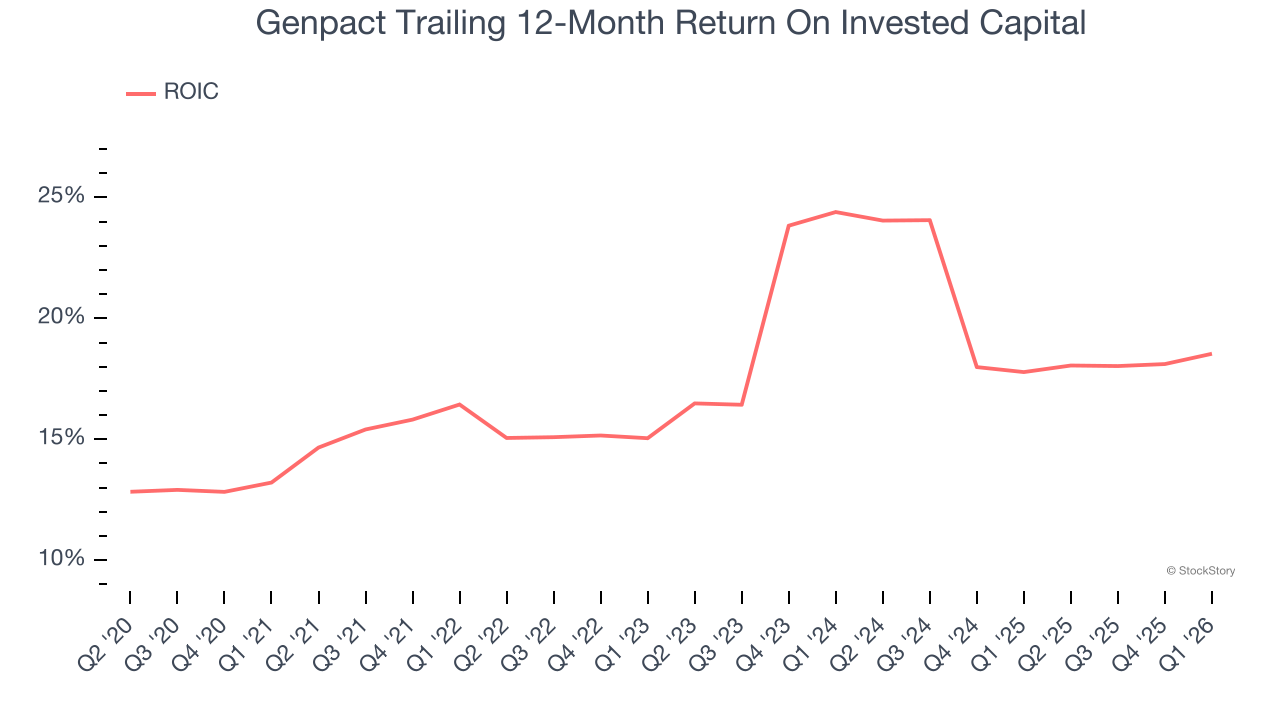 Genpact Trailing 12-Month Return On Invested Capital

ROIC

25%
20%
15%
10%

© StockStory

Q2 '20
Q3 '20
Q4 '20
Q1 '21
Q2 '21
Q3 '21
Q4 '21
Q1 '22
Q2 '22
Q3 '22
Q4 '22
Q1 '23
Q2 '23
Q3 '23
Q4 '23
Q1 '24
Q2 '24
Q3 '24
Q4 '24
Q1 '25
Q2 '25
Q3 '25
Q4 '25
Q1 '26